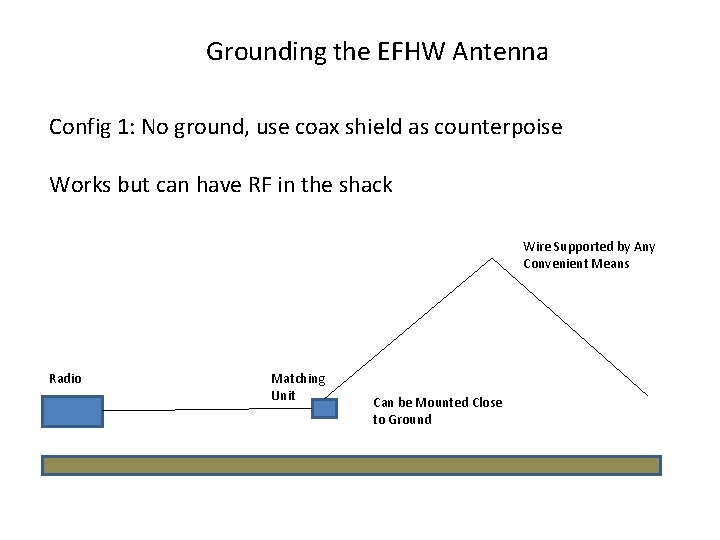 Grounding the EFHW Antenna

Config 1: No ground, use coax shield as counterpoise

Works but can have RF in the shack

Wire Supported by Any Convenient Means

Radio

Matching Unit

Can be Mounted Close to Ground